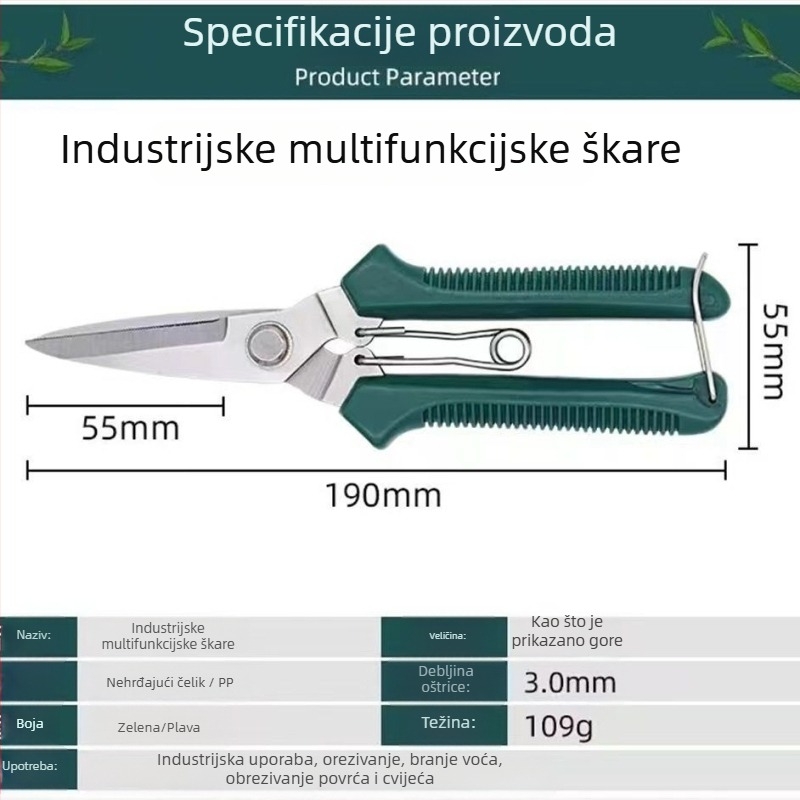 Specifikacije proizvoda
Product Parameter

Industrijske multifunkcijske škare

55mm

55mm

190mm

| Naziv: | Industrijske multifunkcijske škare | Veličina: | Kao što je prikazano gore |
|---|---|---|---|
| | Nehrđajući čelik / PP | Debljina oštrice: | 3.0mm |
| Boja | Zelena/Plava | Težina: | 109g |
| Upotreba: | Industrijska uporaba, orezivanje, branje voća, obrezivanje povrća i cvijeća | | |